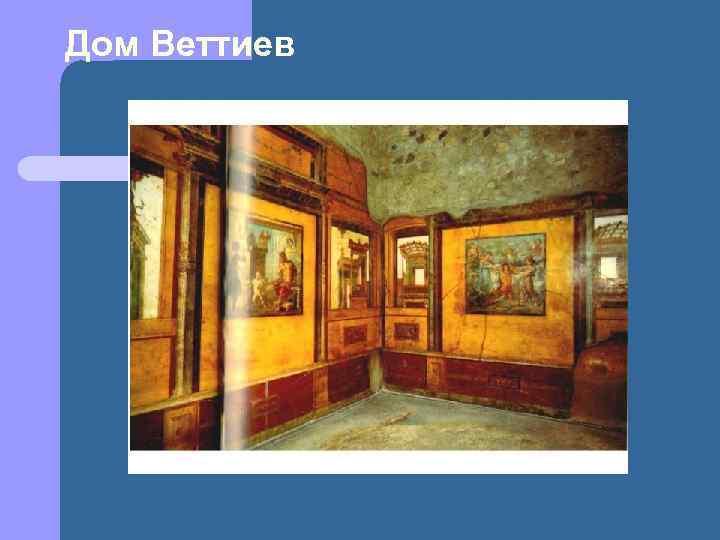 Дом Веттиев